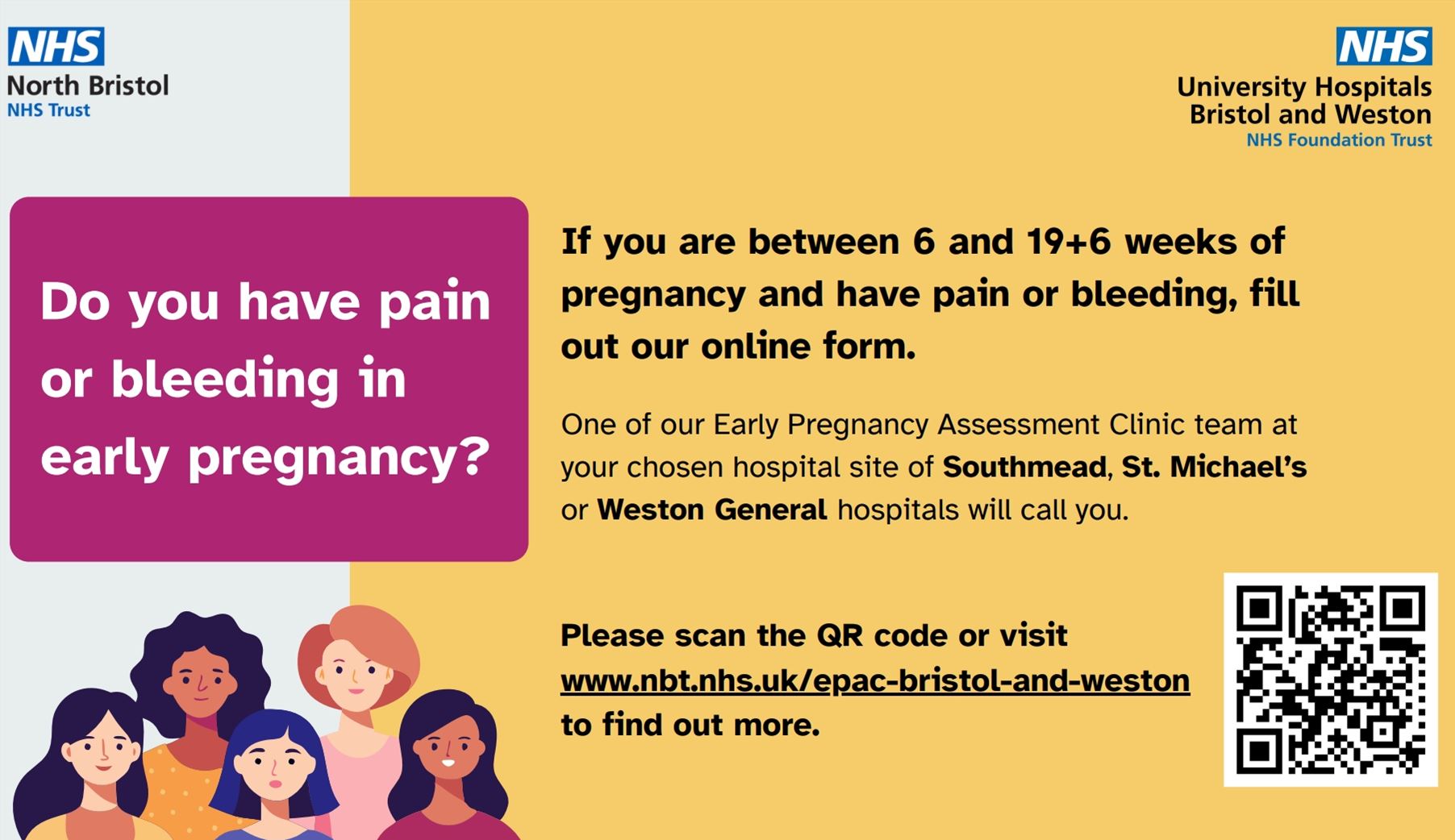 NHS
North Bristol
NHS Trust

NHS
University Hospitals
Bristol and Weston
NHS Foundation Trust

Do you have pain or bleeding in early pregnancy?

If you are between 6 and 19+6 weeks of pregnancy and have pain or bleeding, fill out our online form.

One of our Early Pregnancy Assessment Clinic team at your chosen hospital site of Southmead, St. Michael's or Weston General hospitals will call you.

Please scan the QR code or visit www.nbt.nhs.uk/epac-bristol-and-weston to find out more.